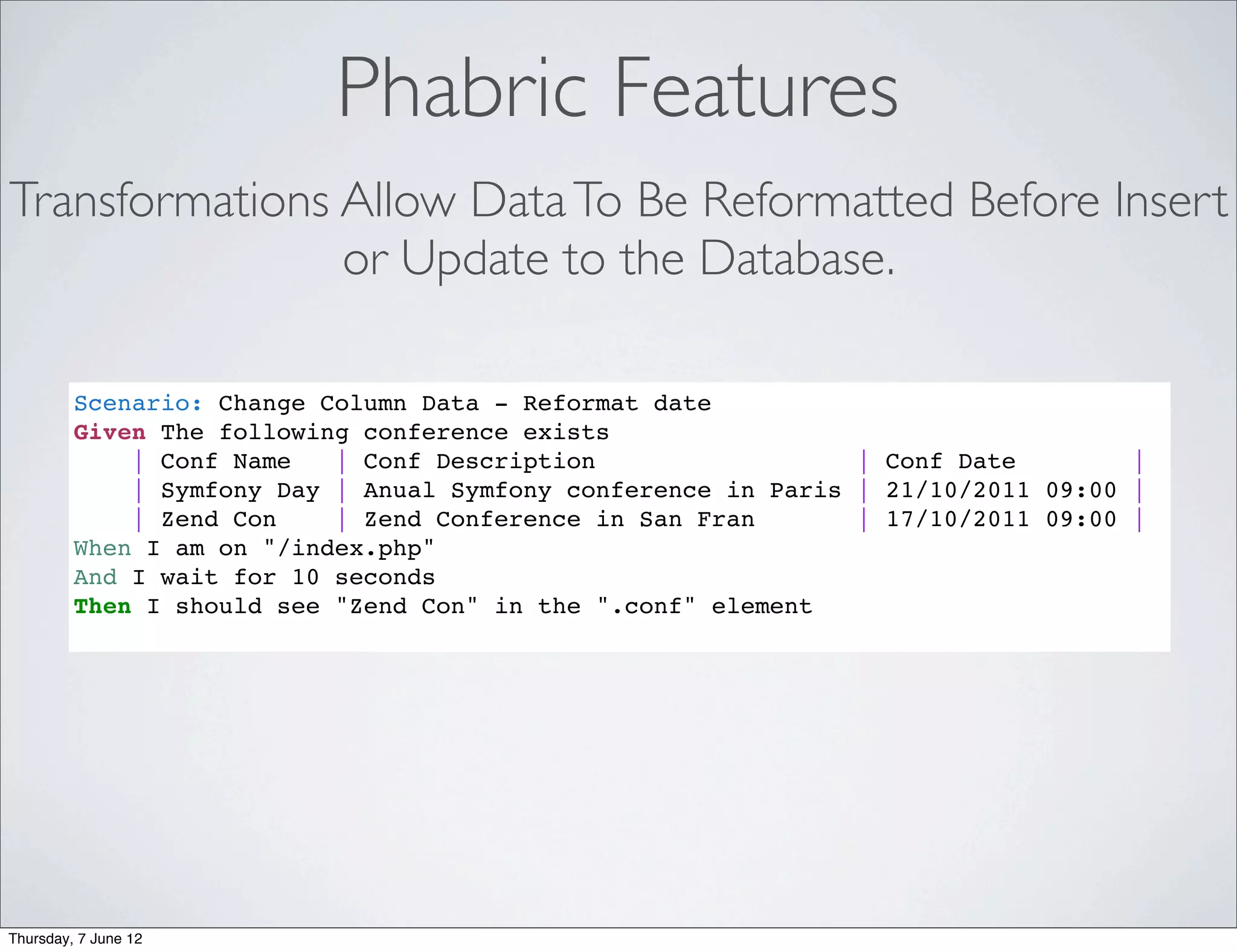 Phabric Features

Transformations Allow Data To Be Reformatted Before Insert or Update to the Database.

Scenario: Change Column Data - Reformat date
Given The following conference exists

| Conf Name | Conf Description | Conf Date |
|---|---|---|
| Symfony Day | Anual Symfony conference in Paris | 21/10/2011 09:00 |
| Zend Con | Zend Conference in San Fran | 17/10/2011 09:00 |

When I am on "/index.php"
And I wait for 10 seconds
Then I should see "Zend Con" in the ".conf" element

Thursday, 7 June 12